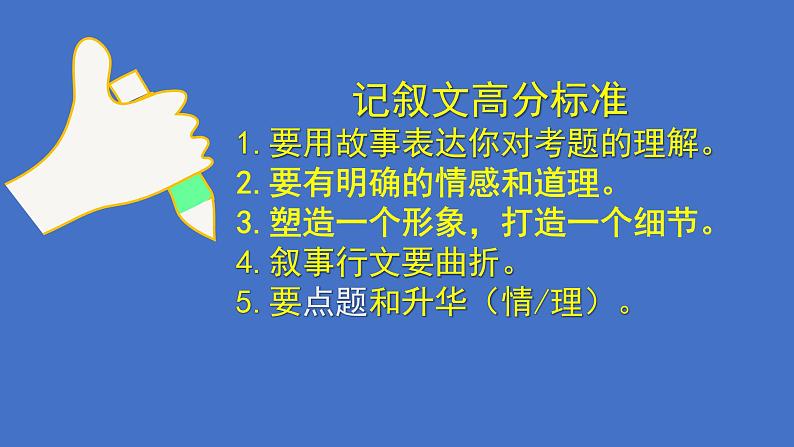 记叙文高分标准

1. 要用故事表达你对考题的理解。
2. 要有明确的情感和道理。
3. 塑造一个形象，打造一个细节。
4. 叙事行文要曲折。
5. 要点题和升华（情/理）。